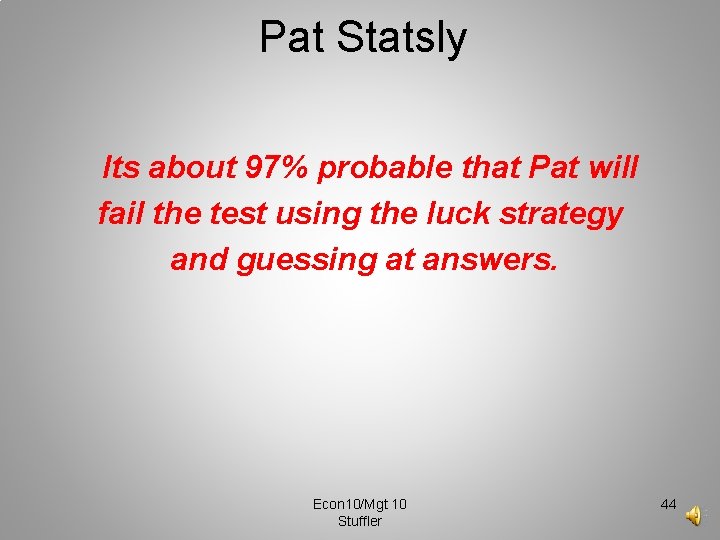 Pat Statsly

Its about 97% probable that Pat will fail the test using the luck strategy and guessing at answers.

Econ10/Mgt 10
Stuffler

44